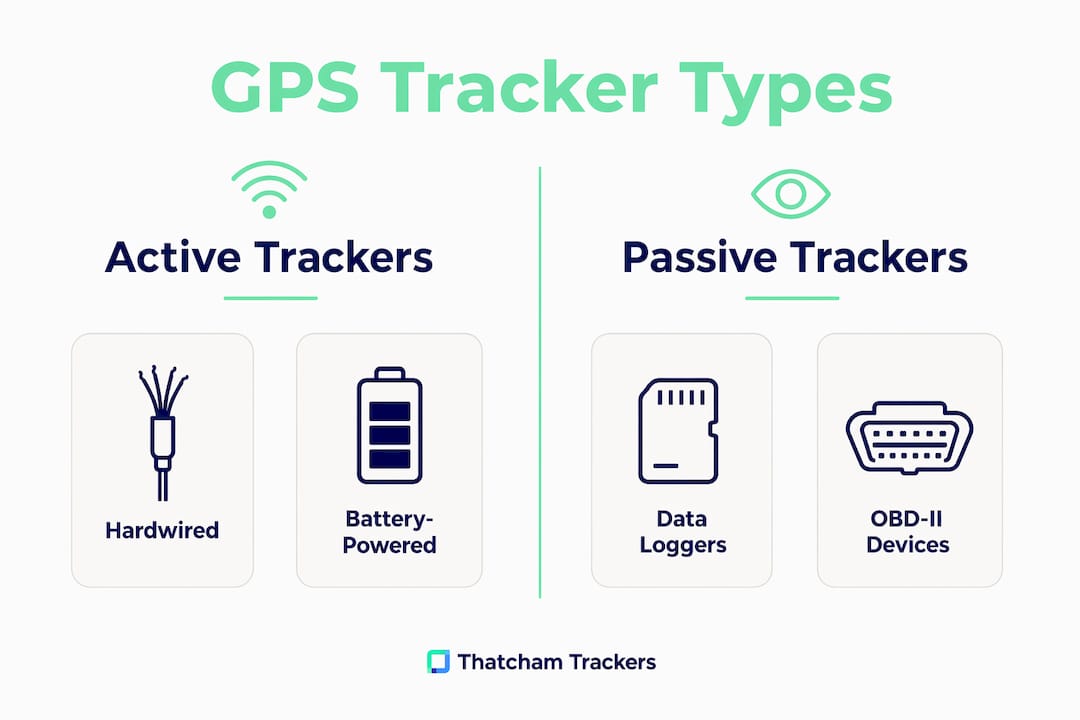 GPS Tracker Types

Active Trackers

Hardwired

Battery-Powered

Passive Trackers

Data Loggers

OBD-II Devices

Thatcham Trackers